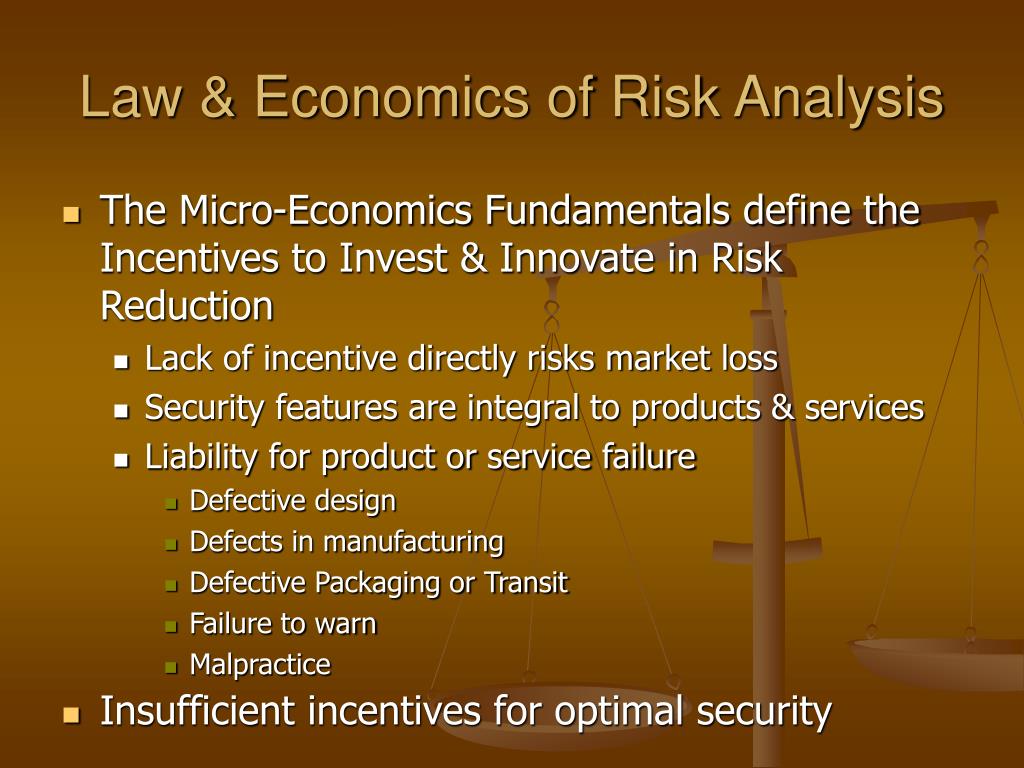 Law & Economics of Risk Analysis

- The Micro-Economics Fundamentals define the Incentives to Invest & Innovate in Risk Reduction
  - Lack of incentive directly risks market loss
  - Security features are integral to products & services
  - Liability for product or service failure
    - Defective design
    - Defects in manufacturing
    - Defective Packaging or Transit
    - Failure to warn
    - Malpractice
- Insufficient incentives for optimal security